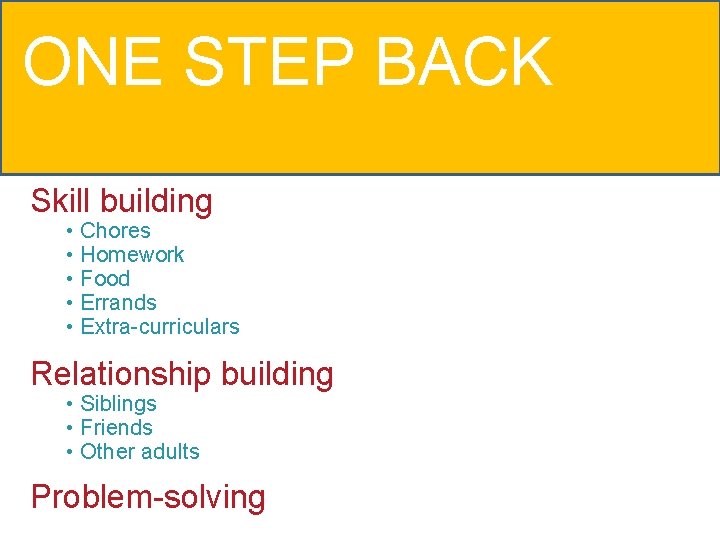 ONE STEP BACK

Skill building
• Chores
• Homework
• Food
• Errands
• Extra-curriculars

Relationship building
• Siblings
• Friends
• Other adults

Problem-solving